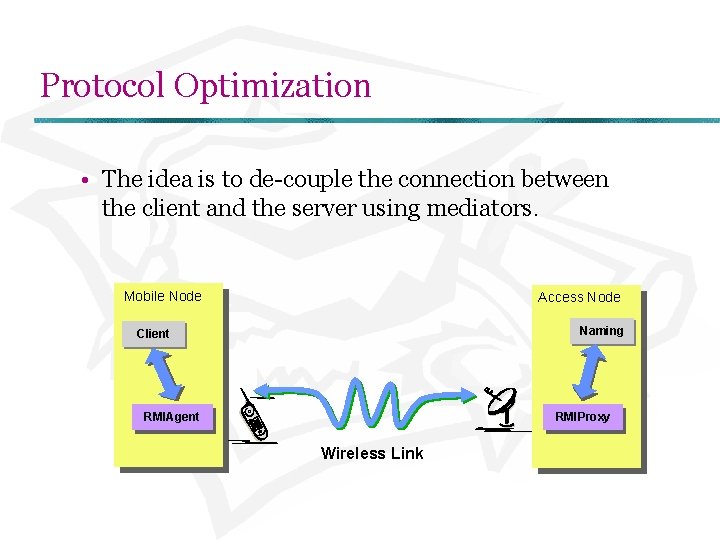 Protocol Optimization

• The idea is to de-couple the connection between the client and the server using mediators.

Mobile Node

Client

RMIAgent

Wireless Link

Access Node

Naming

RMIProxy